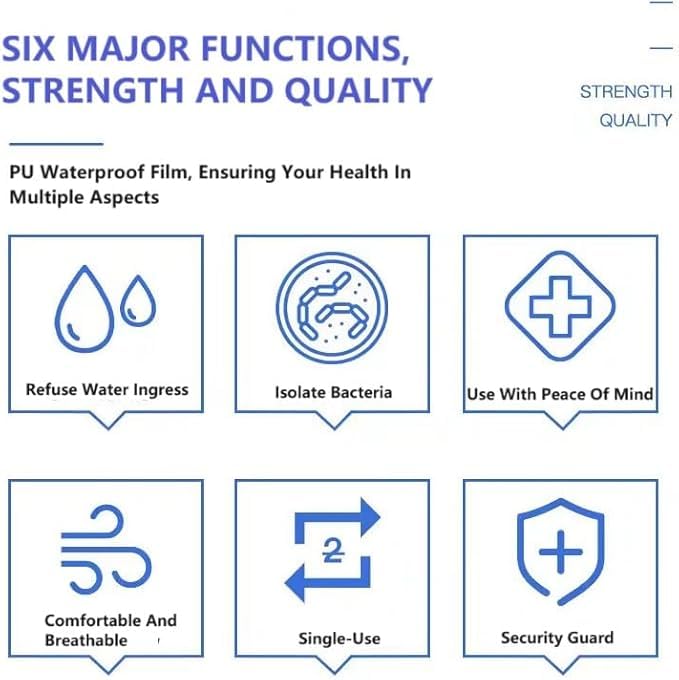 SIX MAJOR FUNCTIONS, STRENGTH AND QUALITY

STRENGTH
QUALITY

PU Waterproof Film, Ensuring Your Health In Multiple Aspects

Refuse Water Ingress

Isolate Bacteria

Use With Peace Of Mind

Comfortable And Breathable

2

Single-Use

Security Guard